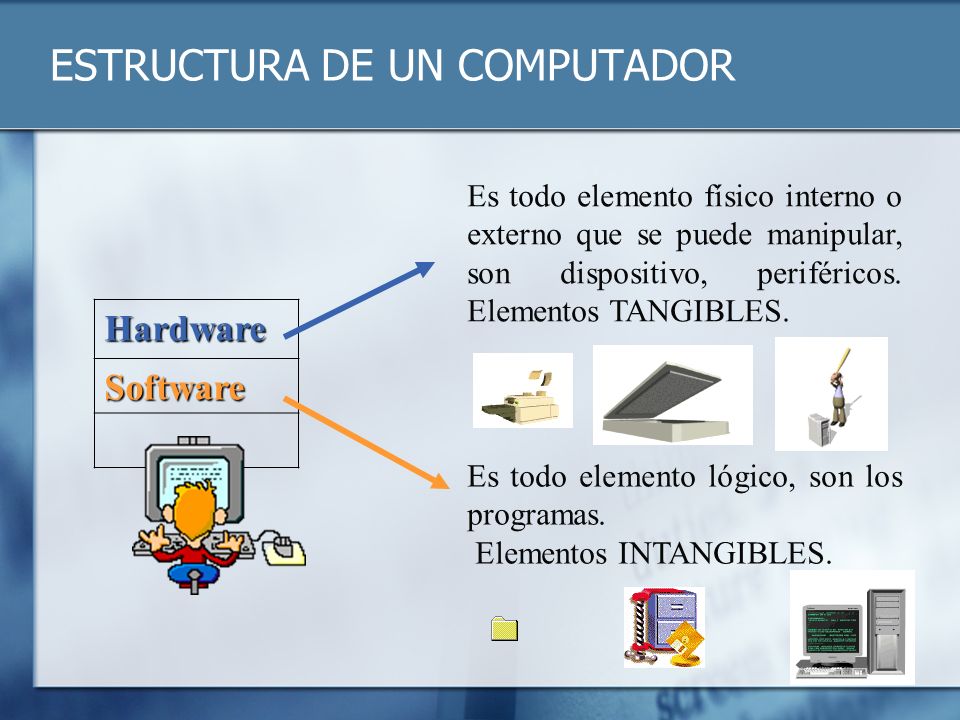 ESTRUCTURA DE UN COMPUTADOR

Hardware

Software

Es todo elemento físico interno o externo que se puede manipular, son dispositivo, periféricos. Elementos TANGIBLES.

Es todo elemento lógico, son los programas.
Elementos INTANGIBLES.